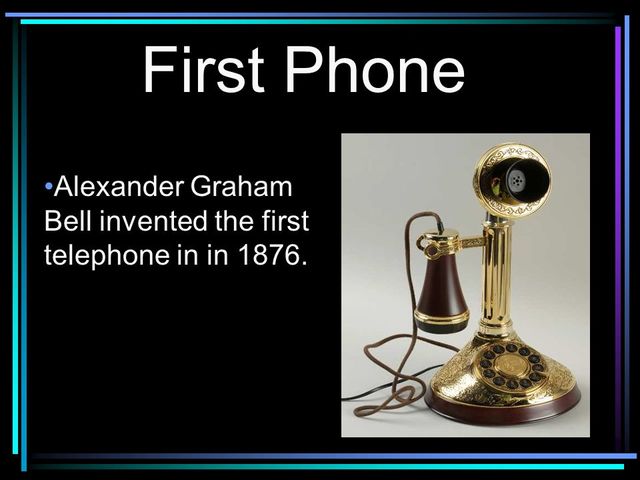 First Phone

•Alexander Graham Bell invented the first telephone in in 1876.